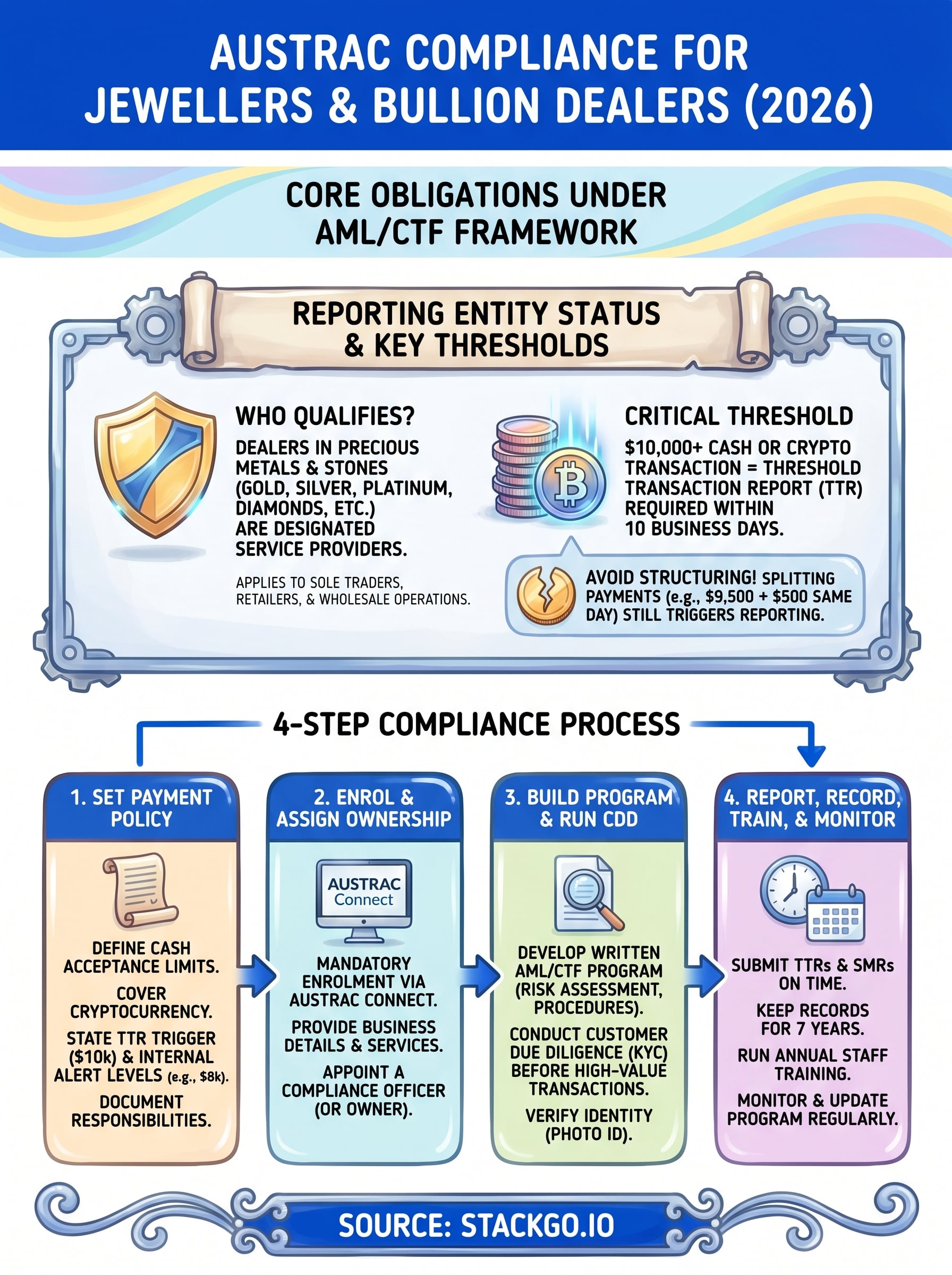 AUSTRAC COMPLIANCE FOR JEWELLERS & BULLION DEALERS (2026)

CORE OBLIGATIONS UNDER AML/CTF FRAMEWORK

REPORTING ENTITY STATUS & KEY THRESHOLDS

WHO QUALIFIES?

DEALERS IN PRECIOUS METALS & STONES (GOLD, SILVER, PLATINUM, DIAMONDS, ETC.) ARE DESIGNATED SERVICE PROVIDERS.

APPLIES TO SOLE TRADERS, RETAILERS, & WHOLESALE OPERATIONS.

CRITICAL THRESHOLD

\$10,000+ CASH OR CRYPTO TRANSACTION = THRESHOLD TRANSACTION REPORT (TTR) REQUIRED WITHIN 10 BUSINESS DAYS.

AVOID STRUCTURING! SPLITTING PAYMENTS (e.g., \$9,500 + \$500 SAME DAY) STILL TRIGGERS REPORTING.

4-STEP COMPLIANCE PROCESS

1. SET PAYMENT POLICY

DEFINE CASH ACCEPTANCE LIMITS.

COVER CRYPTOCURRENCY.

STATE TTR TRIGGER (\$10k) & INTERNAL ALERT LEVELS (e.g., \$8k).

DOCUMENT RESPONSIBILITIES.

2. ENROL & ASSIGN OWNERSHIP

AUSTRAC Connect

MANDATORY ENROLMENT VIA AUSTRAC CONNECT.

PROVIDE BUSINESS DETAILS & SERVICES.

APPOINT A COMPLIANCE OFFICER (OR OWNER).

3. BUILD PROGRAM & RUN CDD

DEVELOP WRITTEN AML/CTF PROGRAM (RISK ASSESSMENT, PROCEDURES).

CONDUCT CUSTOMER DUE DILIGENCE (KYC) BEFORE HIGH-VALUE TRANSACTIONS.

VERIFY IDENTITY (PHOTO ID).

4. REPORT, RECORD, TRAIN, & MONITOR

SUBMIT TTRs & SMRs ON TIME.

KEEP RECORDS FOR 7 YEARS.

RUN ANNUAL STAFF TRAINING.

MONITOR & UPDATE PROGRAM REGULARLY.

SOURCE: STACKGO.IO